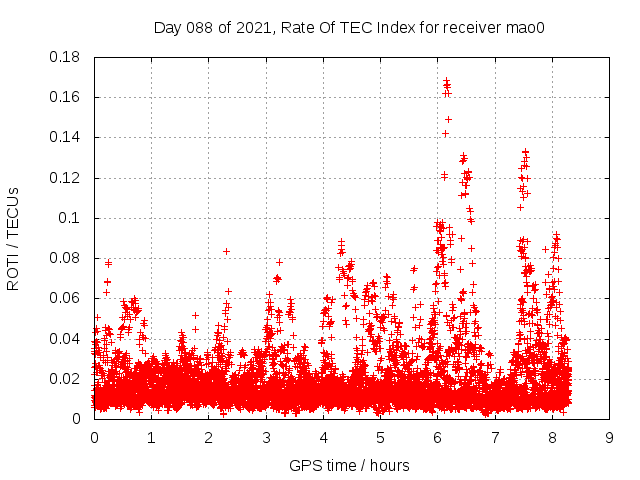 Day 088 of 2021, Rate Of TEC Index for receiver mao0

ROTI / TECUs

0.18
0.16
0.14
0.12
0.1
0.08
0.06
0.04
0.02
0

0 1 2 3 4 5 6 7 8 9

GPS time / hours